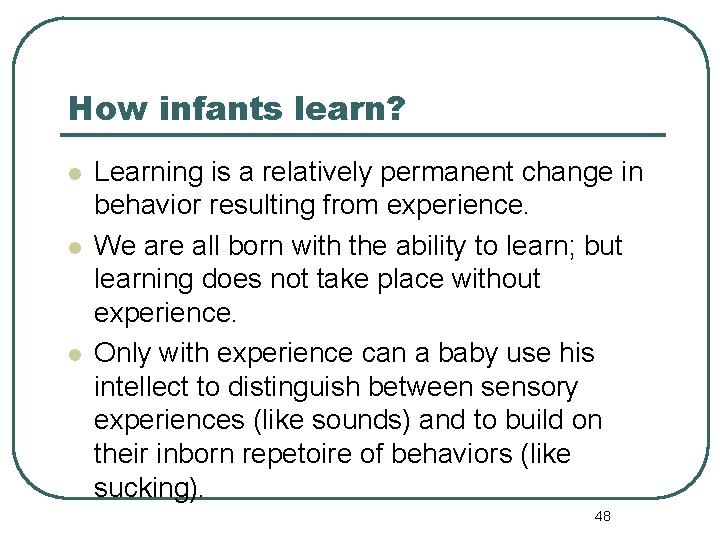 How infants learn?

- Learning is a relatively permanent change in behavior resulting from experience.
- We are all born with the ability to learn; but learning does not take place without experience.
- Only with experience can a baby use his intellect to distinguish between sensory experiences (like sounds) and to build on their inborn repetoire of behaviors (like sucking).

48